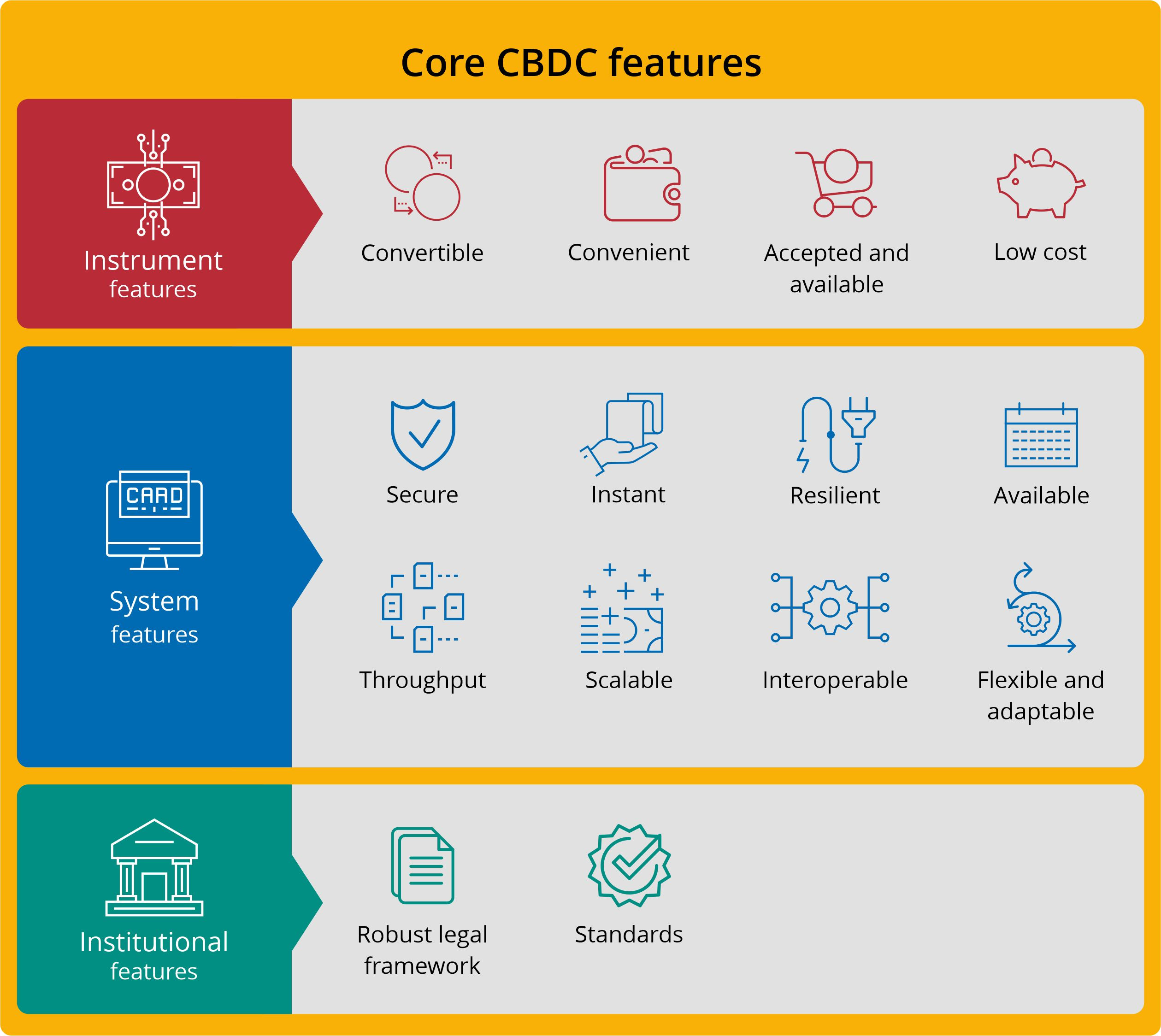 Core CBDC features

Instrument features

Convertible

Convenient

Accepted and available

Low cost

CARD

System features

Secure

Instant

Resilient

Available

Throughput

Scalable

Interoperable

Flexible and adaptable

Institutional features

Robust legal framework

Standards